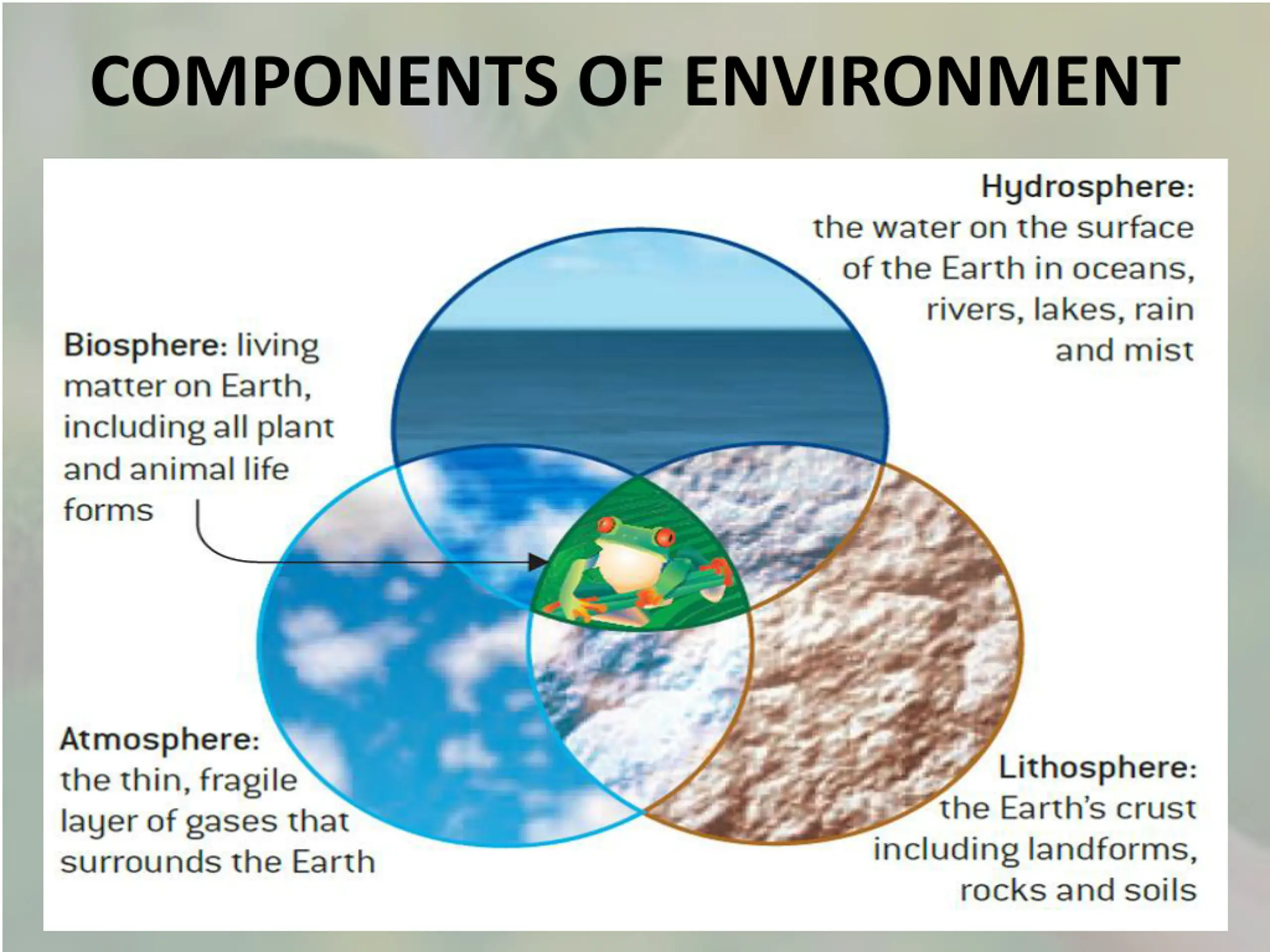 COMPONENTS OF ENVIRONMENT

Hydrosphere: the water on the surface of the Earth in oceans, rivers, lakes, rain and mist

Biosphere: living matter on Earth, including all plant and animal life forms

Atmosphere: the thin, fragile layer of gases that surrounds the Earth

Lithosphere: the Earth's crust including landforms, rocks and soils